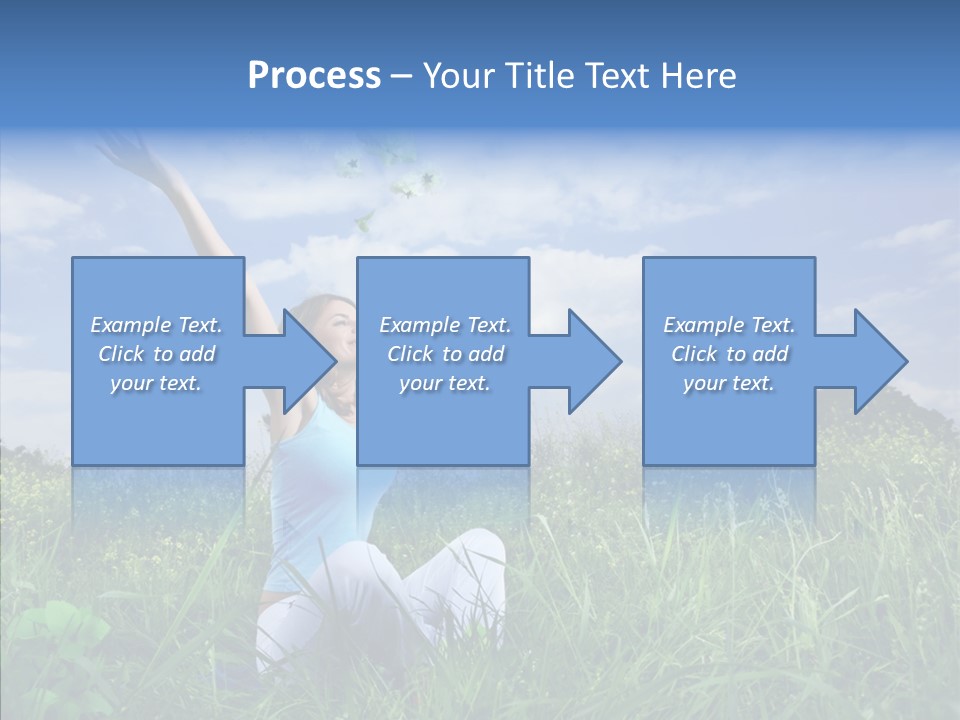 Process – Your Title Text Here

Example Text. Click to add your text.

Example Text. Click to add your text.

Example Text. Click to add your text.